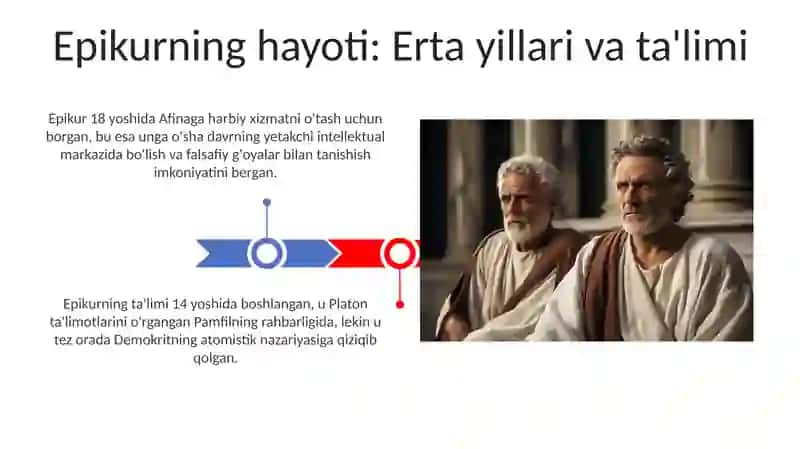 Epikurning hayoti: Erta yillari va ta'limi

Epikur 18 yoshida Afinaga harbiy xizmatni o'tash uchun borgan, bu esa unga o'sha davrning yetakchi intellektual markazida bo'lish va falsafiy g'oyalar bilan tanishish imkoniyatini bergan.

Epikurning ta'limi 14 yoshida boshlangan, u Platon ta'limotlarini o'rgangan Pamfilning rahbarligida, lekin u tez orada Demokritning atomistik nazariyasiga qiziqib qolgan.